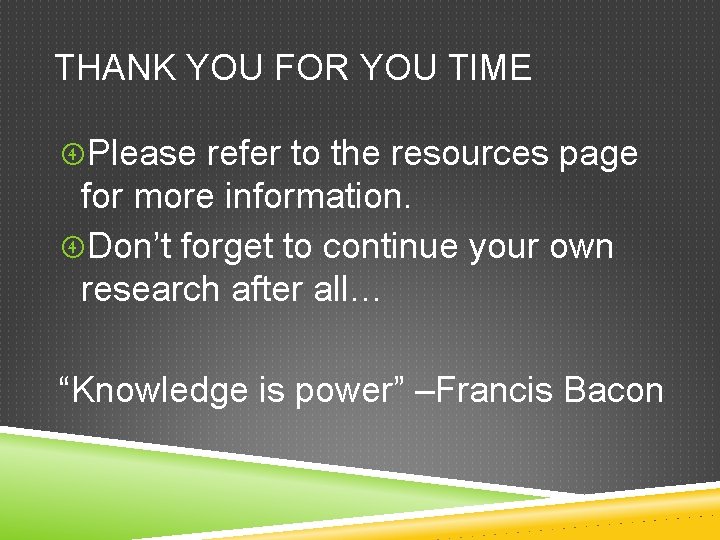 THANK YOU FOR YOU TIME

Please refer to the resources page for more information.

Don’t forget to continue your own research after all…

“Knowledge is power” –Francis Bacon